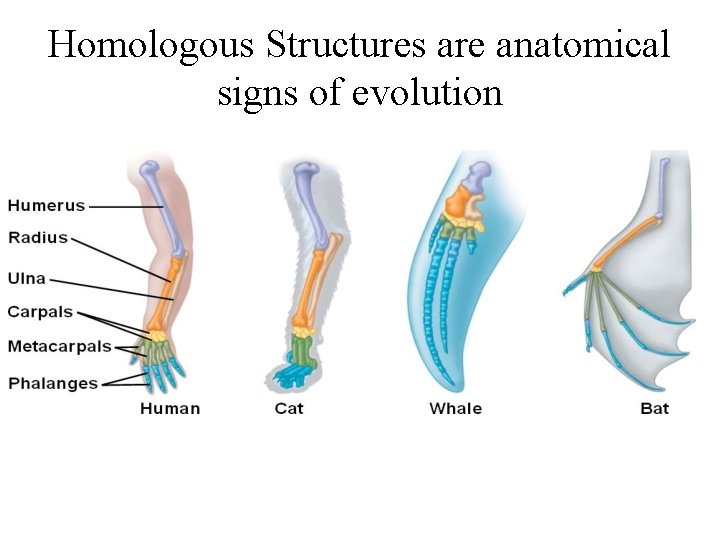 Homologous Structures are anatomical signs of evolution

Humerus
Radius
Ulna
Carpals
Metacarpals
Phalanges

Human
Cat
Whale
Bat